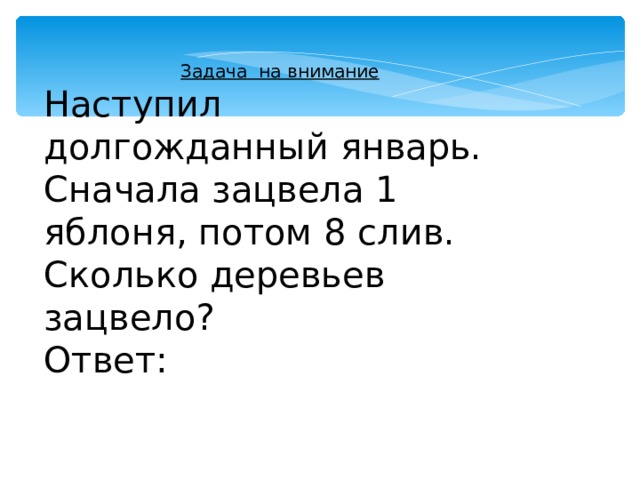 Задача на внимание

Наступил долгожданный январь. Сначала зацвела 1 яблоня, потом 8 слив. Сколько деревьев зацвело?
Ответ: